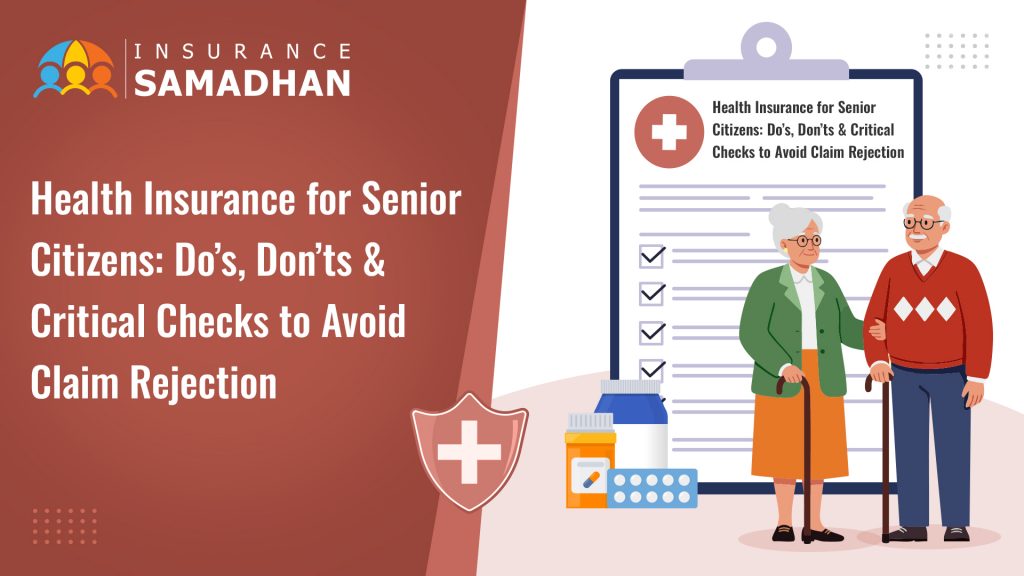 INSURANCE
SAMADHAN

Health Insurance for Senior Citizens: Do's, Don'ts & Critical Checks to Avoid Claim Rejection

Health Insurance for Senior Citizens: Do's, Don'ts & Critical Checks to Avoid Claim Rejection